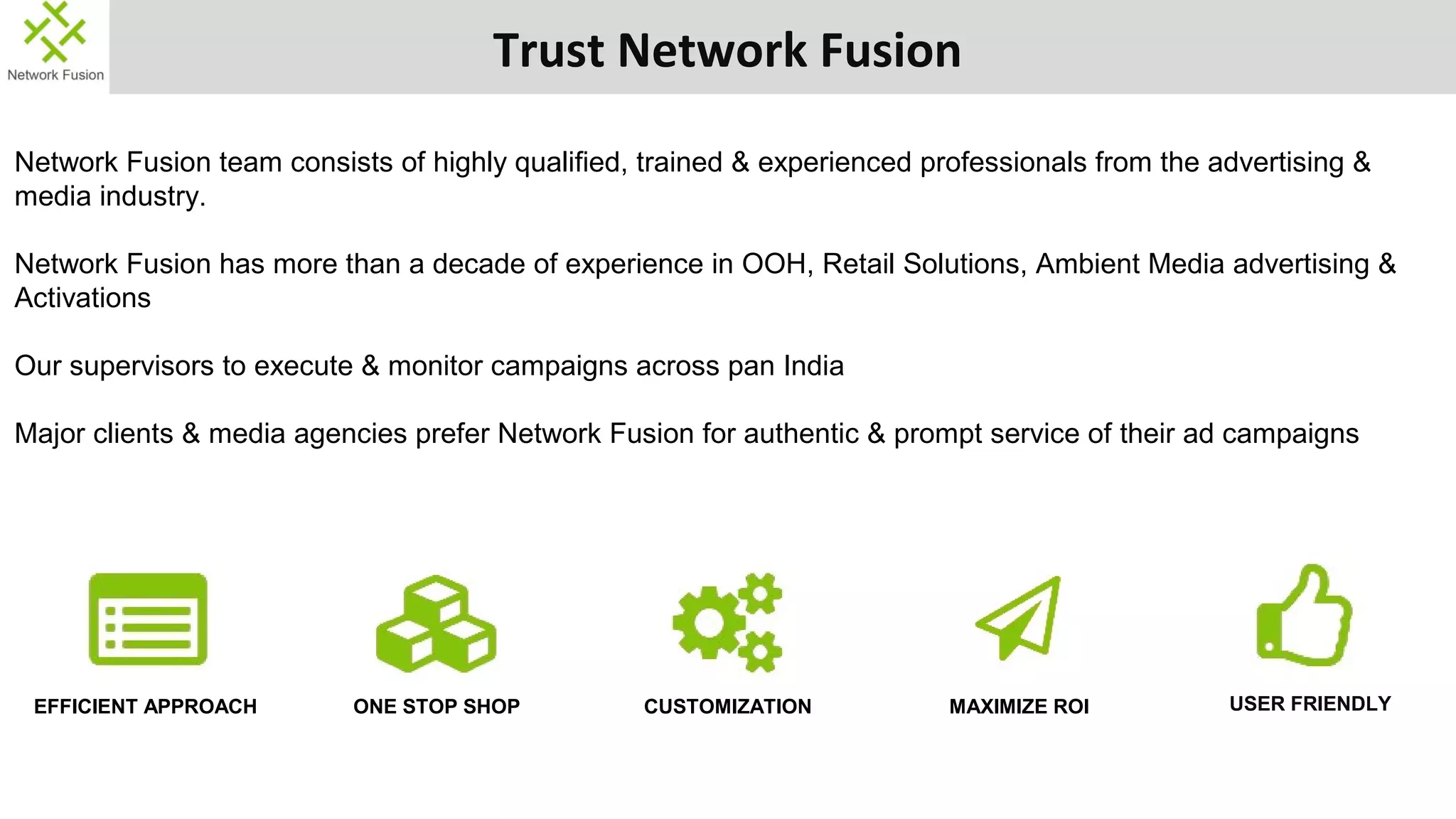 Network Fusion

Trust Network Fusion

Network Fusion team consists of highly qualified, trained & experienced professionals from the advertising & media industry.

Network Fusion has more than a decade of experience in OOH, Retail Solutions, Ambient Media advertising & Activations

Our supervisors to execute & monitor campaigns across pan India

Major clients & media agencies prefer Network Fusion for authentic & prompt service of their ad campaigns

EFFICIENT APPROACH

ONE STOP SHOP

CUSTOMIZATION

MAXIMIZE ROI

USER FRIENDLY